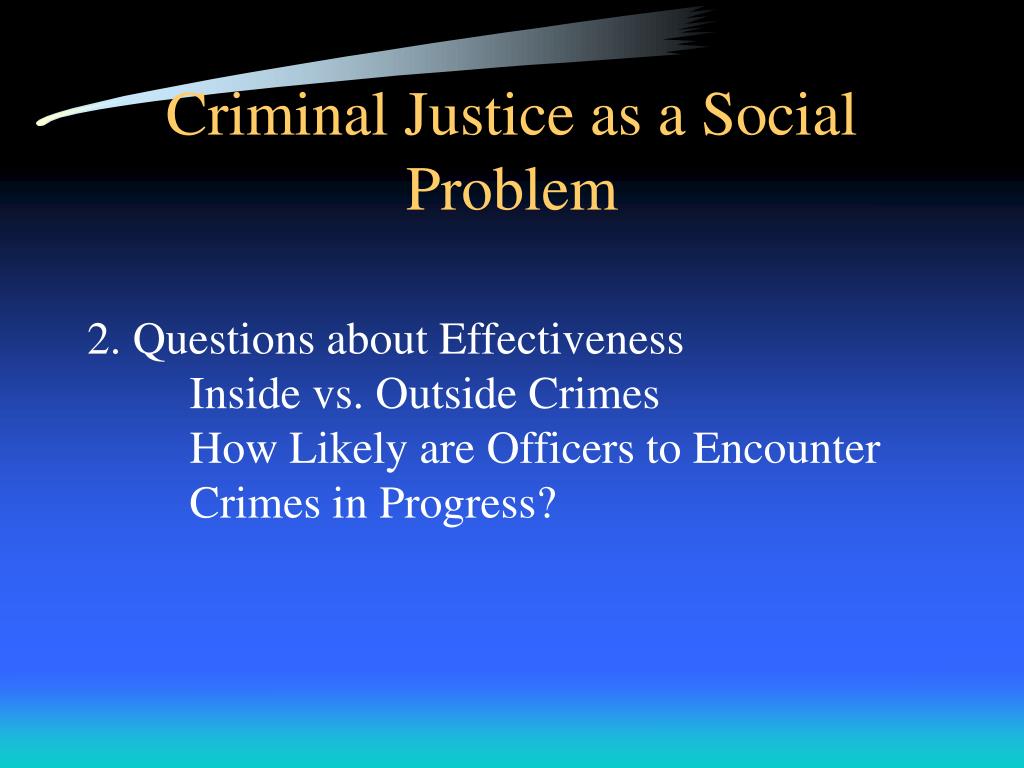 Criminal Justice as a Social Problem

2. Questions about Effectiveness
Inside vs. Outside Crimes
How Likely are Officers to Encounter Crimes in Progress?